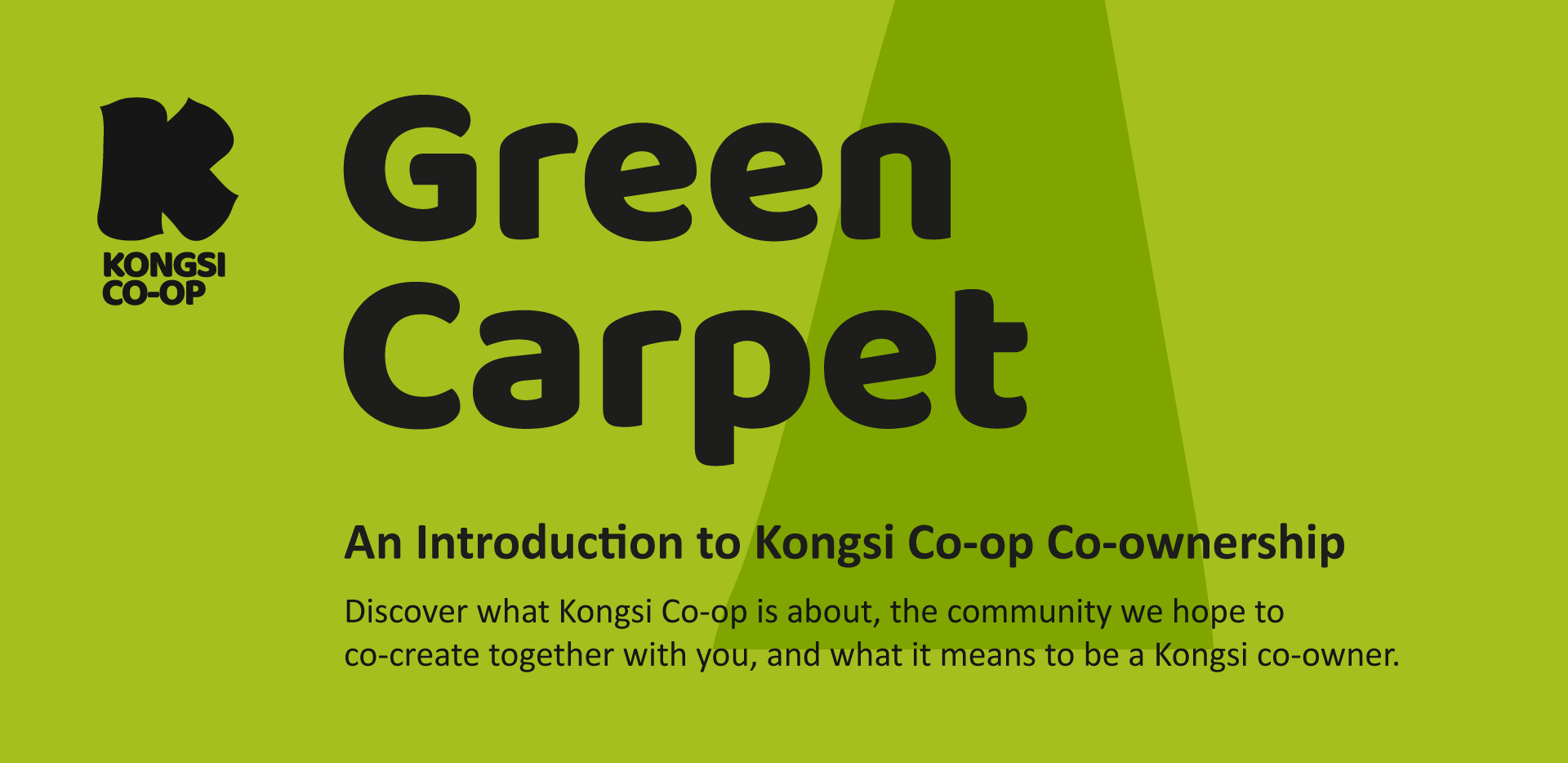 KONGSI
CO-OP

Green
Carpet

An Introduction to Kongsi Co-op Co-ownership

Discover what Kongsi Co-op is about, the community we hope to co-create together with you, and what it means to be a Kongsi co-owner.